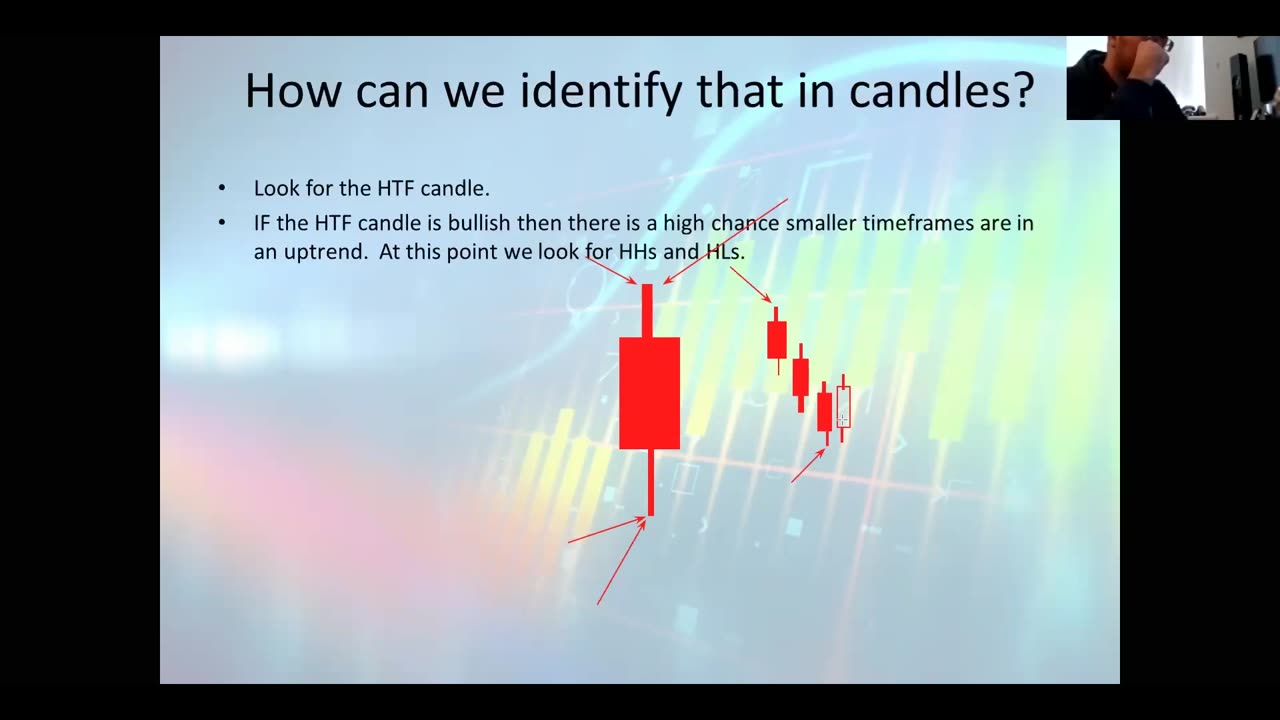 How can we identify that in candles?

• Look for the HTF candle.
• IF the HTF candle is bullish then there is a high chance smaller timeframes are in an uptrend. At this point we look for HHs and HLs.